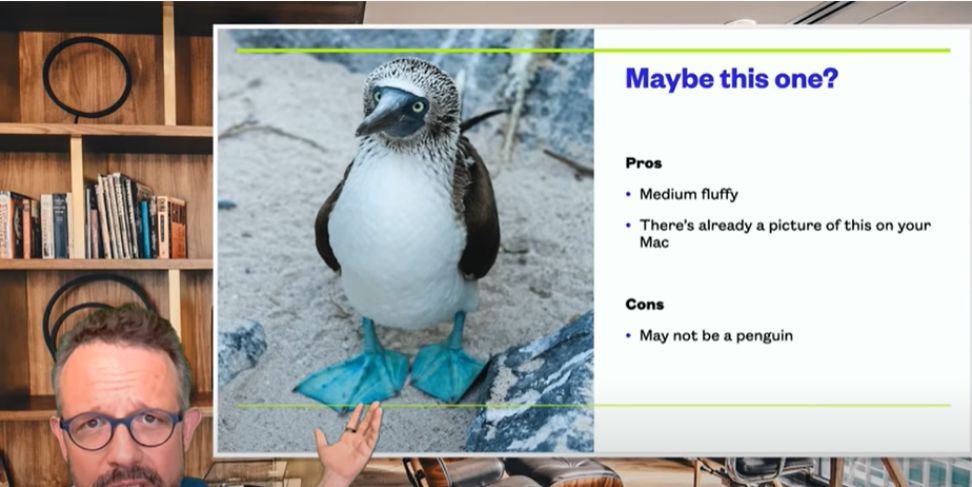 Maybe this one?

Pros

• Medium fluffy
• There's already a picture of this on your Mac

Cons

• May not be a penguin